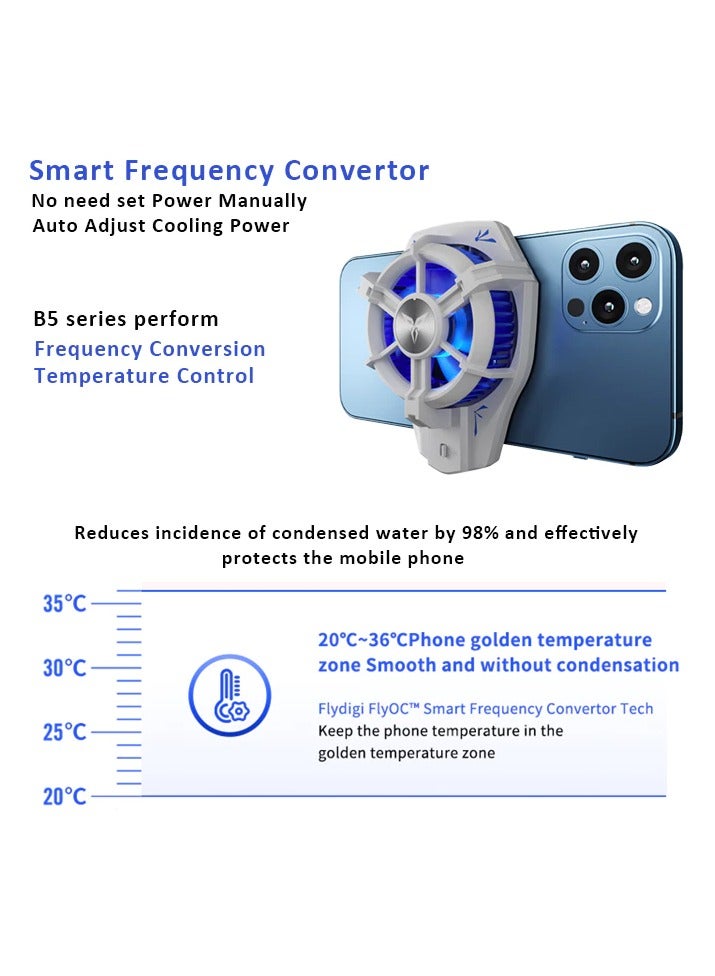 Smart Frequency Convertor
No need set Power Manually
Auto Adjust Cooling Power

B5 series perform
Frequency Conversion
Temperature Control

Reduces incidence of condensed water by 98% and effectively protects the mobile phone

35°C
30°C
25°C
20°C

20°C~36°CPhone golden temperature zone Smooth and without condensation

Flydigi FlyOC™ Smart Frequency Convertor Tech
Keep the phone temperature in the golden temperature zone